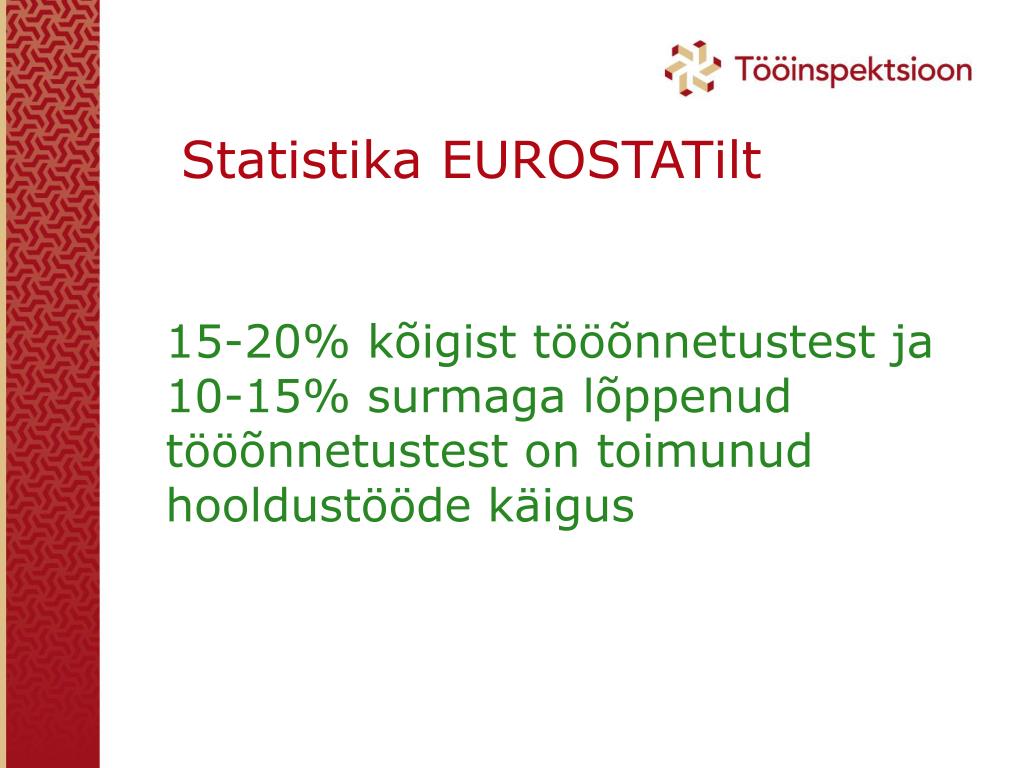 Tööinspektsioon

Statistika EUROSTATilt

15-20% kõigist tööõnnetustest ja 10-15% surmaga lõppenud tööõnnetustest on toimunud hooldustööde käigus